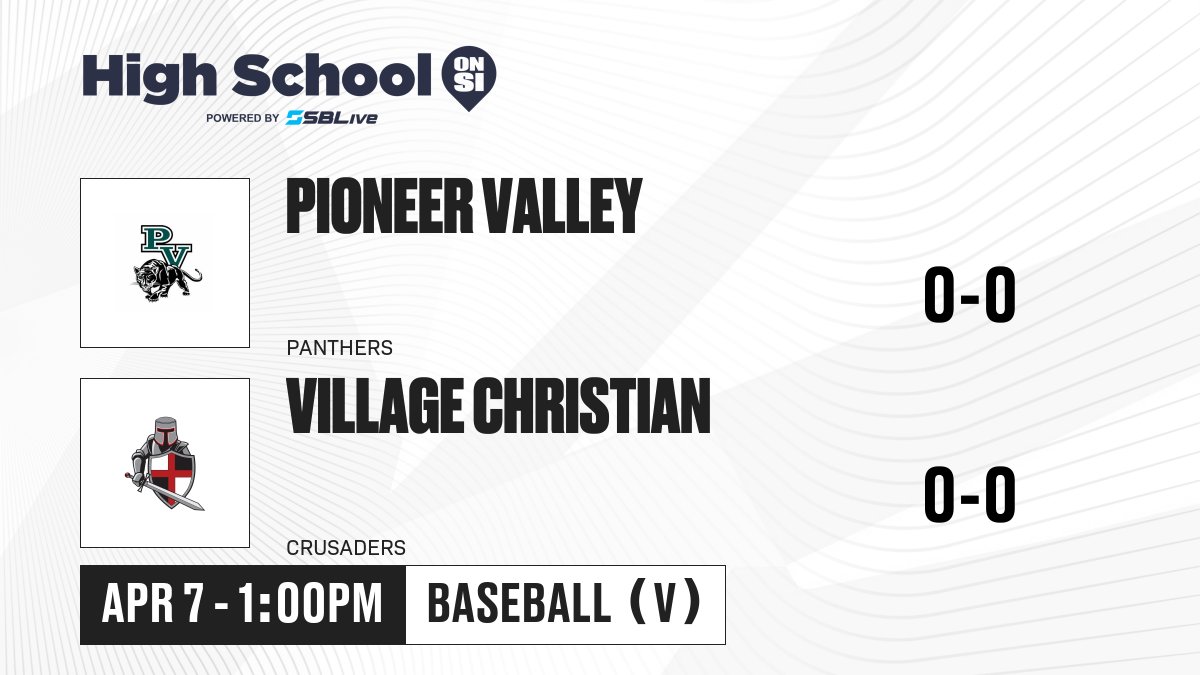 High School ON SI
POWERED BY SBLive

PV

PIONEER VALLEY

0-0

PANTHERS

VILLAGE CHRISTIAN

0-0

CRUSADERS

APR 7 - 1:00PM

BASEBALL (V)